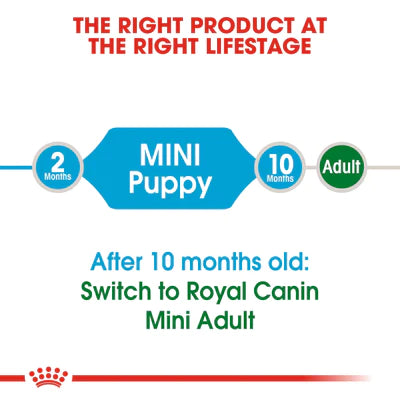 THE RIGHT PRODUCT AT THE RIGHT LIFESTAGE

2 Months

MINI Puppy

10 Months

Adult

After 10 months old:
Switch to Royal Canin Mini Adult